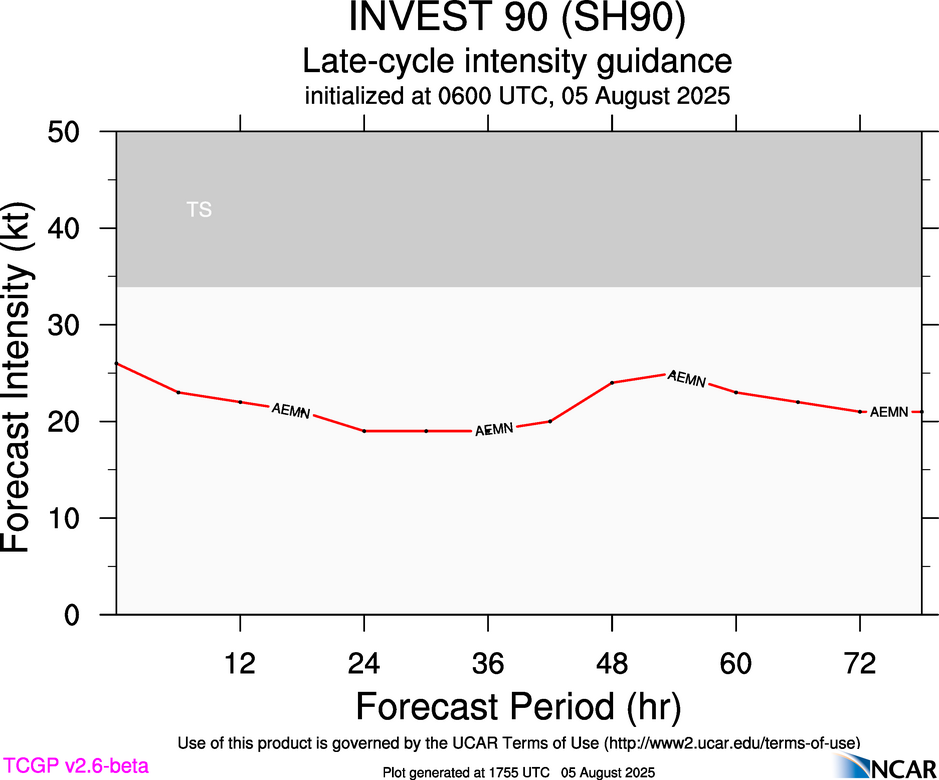 INVEST 90 (SH90)
Late-cycle intensity guidance
initialized at 0600 UTC, 05 August 2025

Forecast Intensity (kt)

50
40
30
20
10
0

TS

AEMN
AEMN
AEMN
AEMN

12
24
36
48
60
72

Forecast Period (hr)

Use of this product is governed by the UCAR Terms of Use (http://www2.ucar.edu/terms-of-use)

TCGP v2.6-beta

Plot generated at 1755 UTC 05 August 2025

NCAR